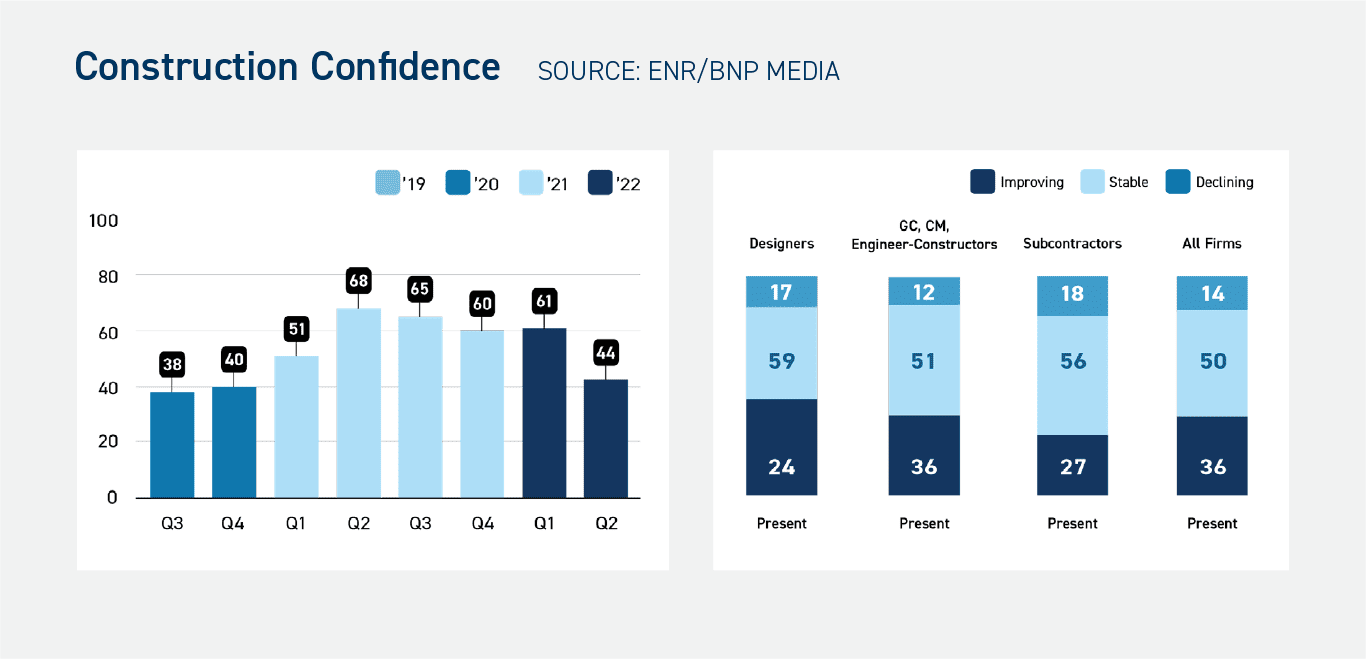 Construction Confidence SOURCE: ENR/BNP MEDIA

'19 '20 '21 '22

100
80
60
40
20
0

38 40 51 68 65 60 61 44

Q3 Q4 Q1 Q2 Q3 Q4 Q1 Q2

Improving Stable Declining

Designers
17
59
24
Present

GC, CM, Engineer-Constructors
12
51
36
Present

Subcontractors
18
56
27
Present

All Firms
14
50
36
Present